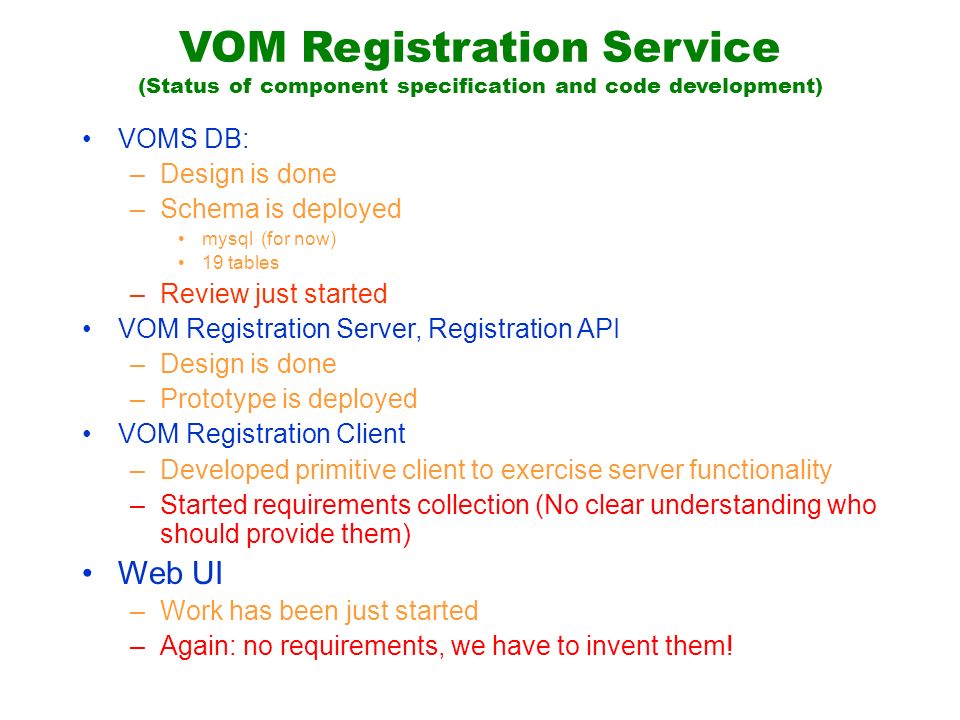 VOM Registration Service
(Status of component specification and code development)

• VOMS DB:
– Design is done
– Schema is deployed
• mysql (for now)
• 19 tables
– Review just started
• VOM Registration Server, Registration API
– Design is done
– Prototype is deployed
• VOM Registration Client
– Developed primitive client to exercise server functionality
– Started requirements collection (No clear understanding who should provide them)
• Web UI
– Work has been just started
– Again: no requirements, we have to invent them!